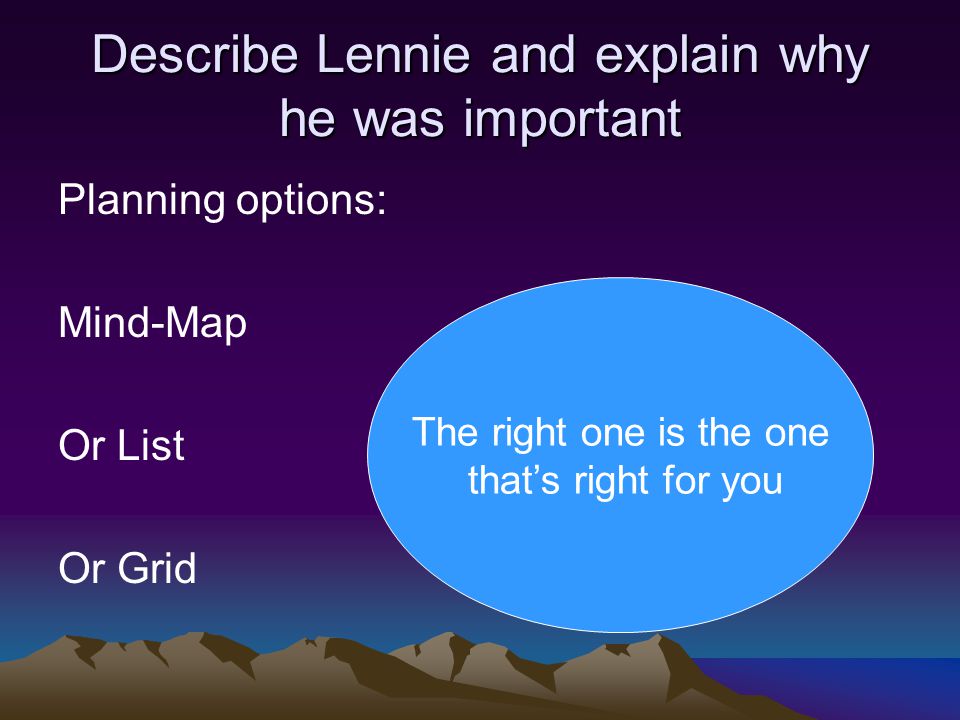 Describe Lennie and explain why he was important

Planning options:

Mind-Map

Or List

Or Grid

The right one is the one that's right for you